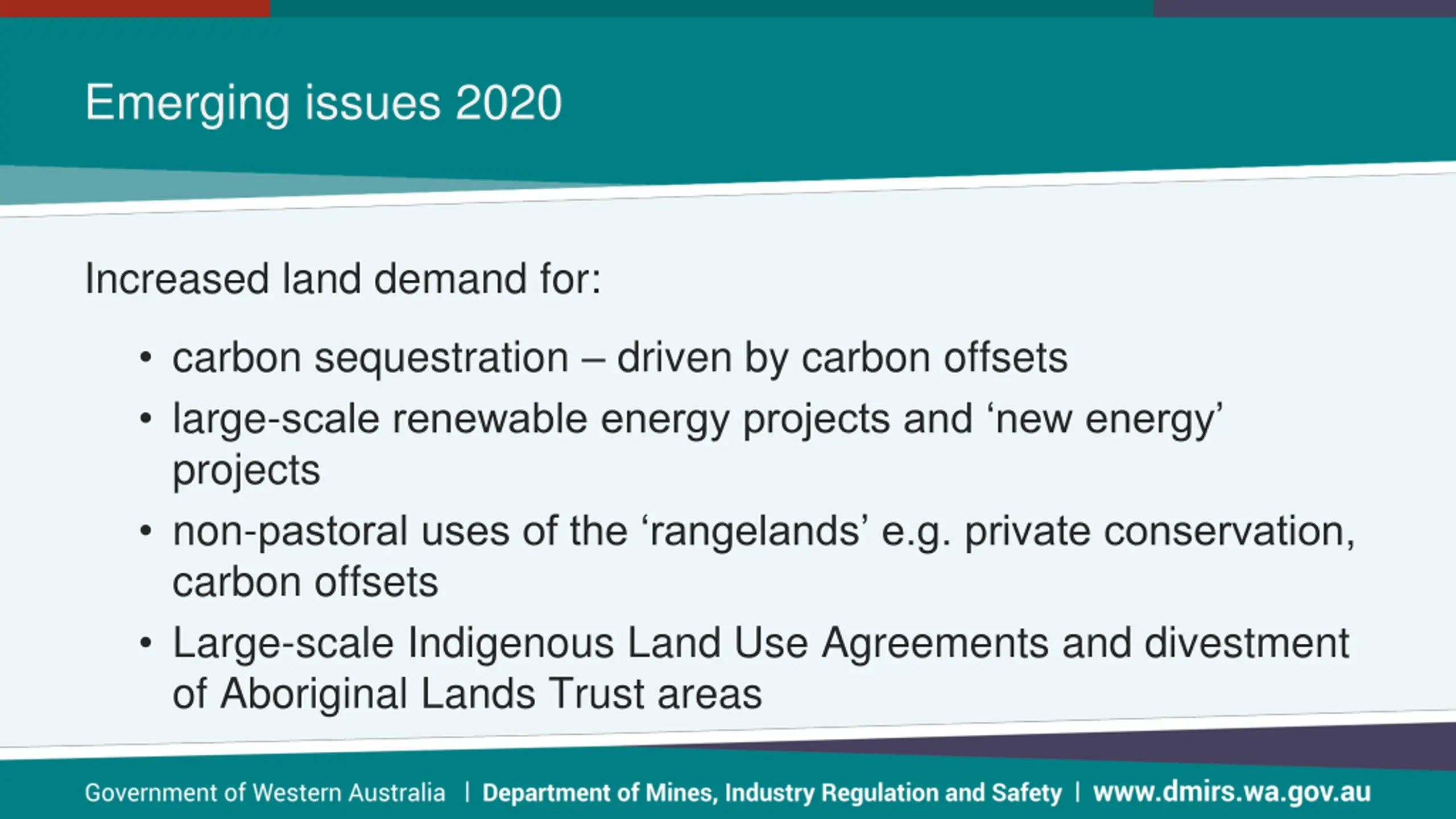 Emerging issues 2020

Increased land demand for:

• carbon sequestration – driven by carbon offsets
• large-scale renewable energy projects and ‘new energy’ projects
• non-pastoral uses of the ‘rangelands’ e.g. private conservation, carbon offsets
• Large-scale Indigenous Land Use Agreements and divestment of Aboriginal Lands Trust areas

Government of Western Australia | Department of Mines, Industry Regulation and Safety | www.dmirs.wa.gov.au